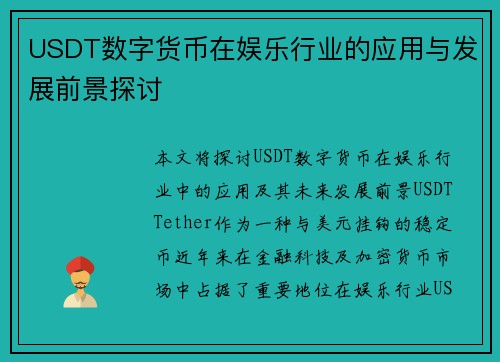 USDT数字货币在娱乐行业的应用与发展前景探讨

本文将探讨USDT数字货币在娱乐行业中的应用及其未来发展前景USDT Tether作为一种与美元挂钩的稳定币近年来在金融科技及加密货币市场中占据了重要地位在娱乐行业US